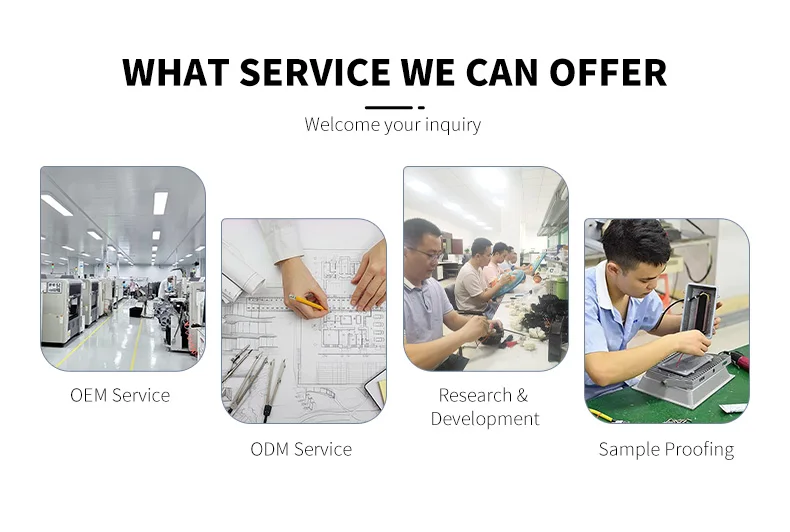 WHAT SERVICE WE CAN OFFER

Welcome your inquiry

OEM Service

ODM Service

Research & Development

Sample Proofing